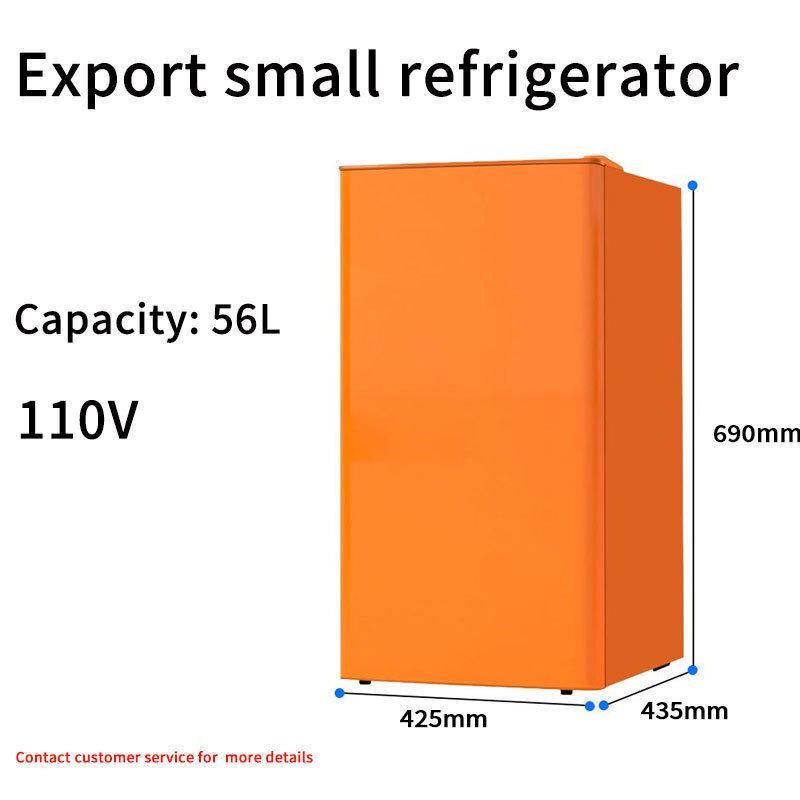 Export small refrigerator

Capacity: 56L

110V

690mm

425mm

435mm

Contact customer service for more details